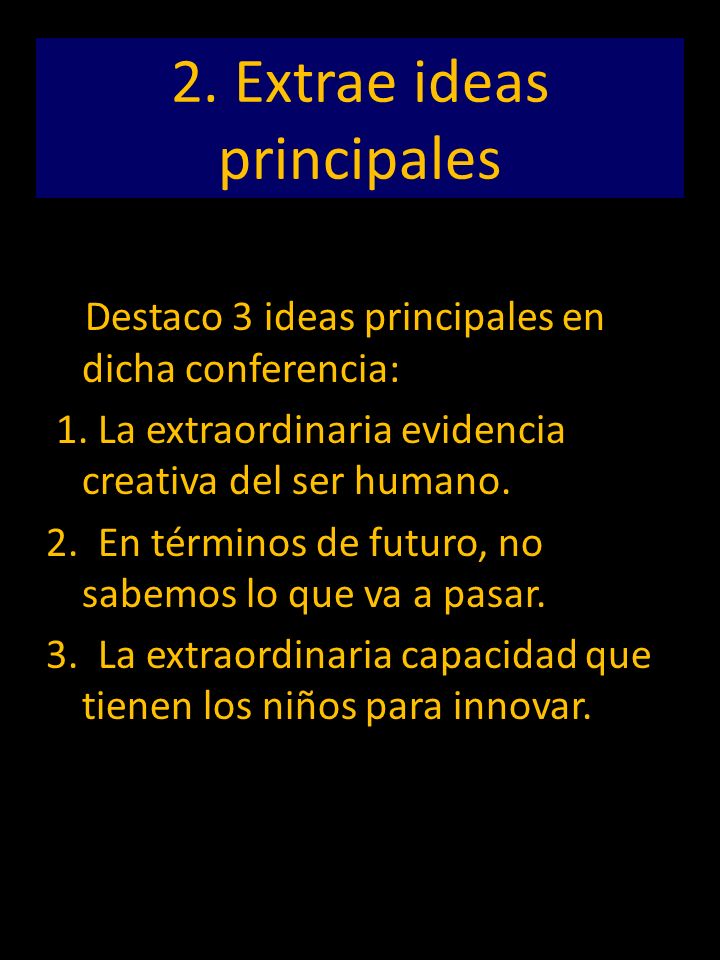 2. Extrae ideas principales

Destaco 3 ideas principales en dicha conferencia:

1. La extraordinaria evidencia creativa del ser humano.

2. En términos de futuro, no sabemos lo que va a pasar.

3. La extraordinaria capacidad que tienen los niños para innovar.